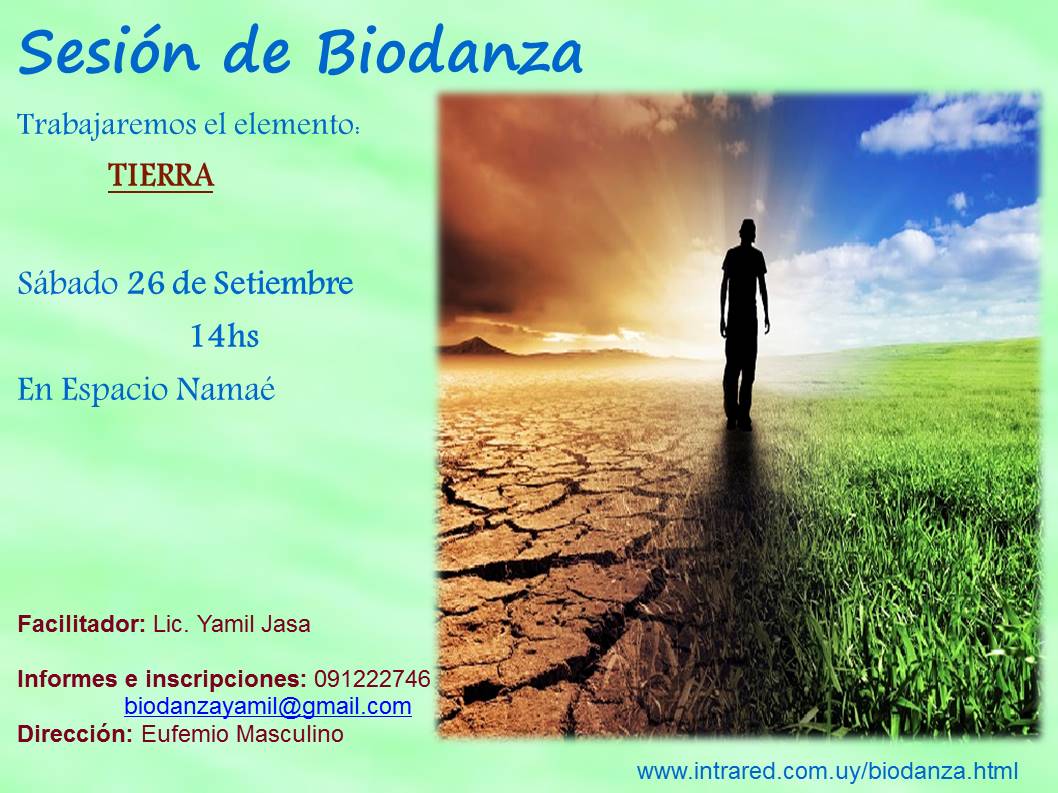 Sesión de Biodanza

Trabajaremos el elemento:

TIERRA

Sábado 26 de Setiembre

14hs

En Espacio Namaé

Facilitador: Lic. Yamil Jasa

Informes e inscripciones: 091222746
biodanzayamil@gmail.com

Dirección: Eufemio Masculino

www.intrared.com.uy/biodanza.html